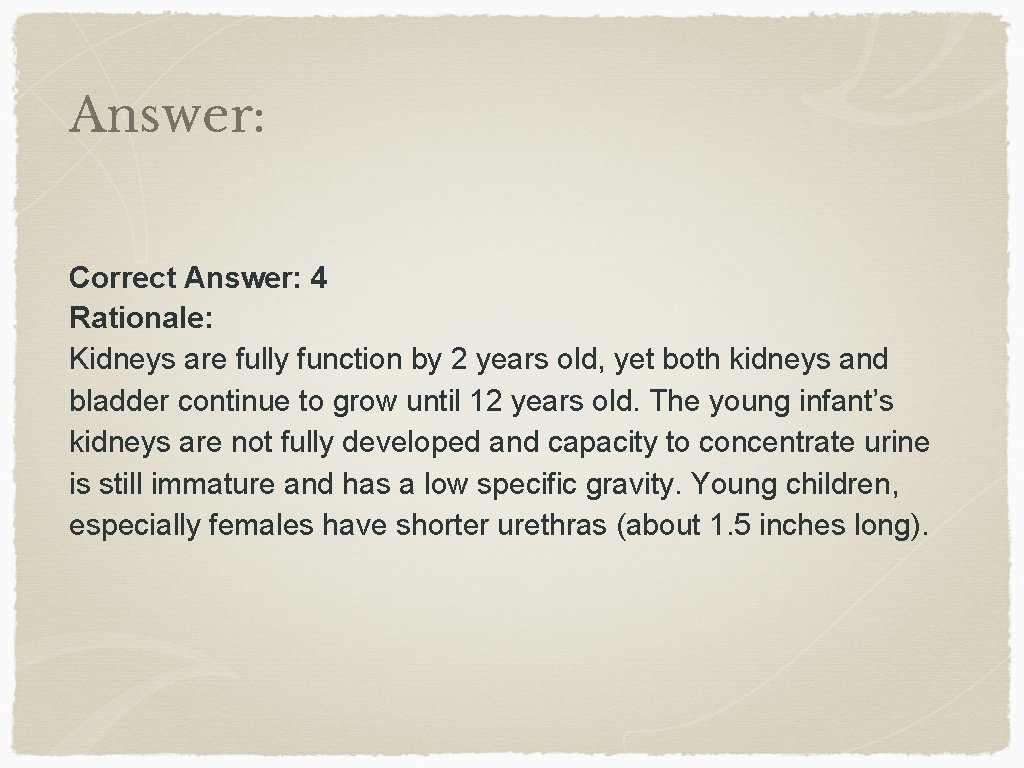 Answer:

Correct Answer: 4
Rationale:
Kidneys are fully function by 2 years old, yet both kidneys and bladder continue to grow until 12 years old. The young infant’s kidneys are not fully developed and capacity to concentrate urine is still immature and has a low specific gravity. Young children, especially females have shorter urethras (about 1.5 inches long).